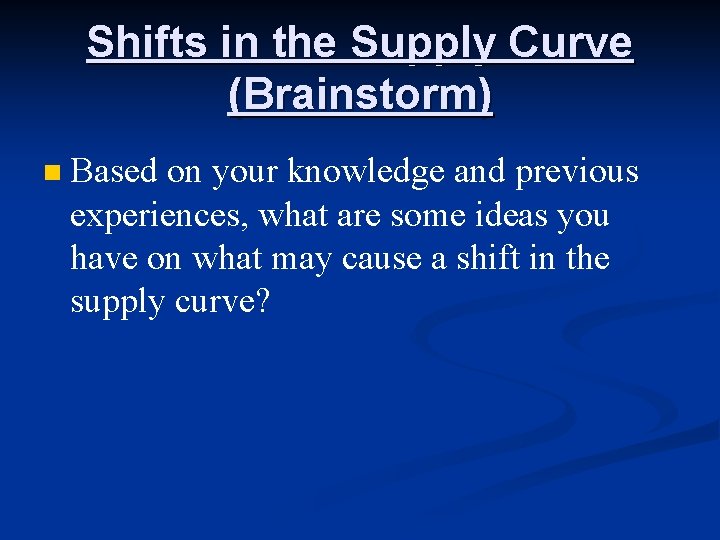 Shifts in the Supply Curve (Brainstorm)

Based on your knowledge and previous experiences, what are some ideas you have on what may cause a shift in the supply curve?